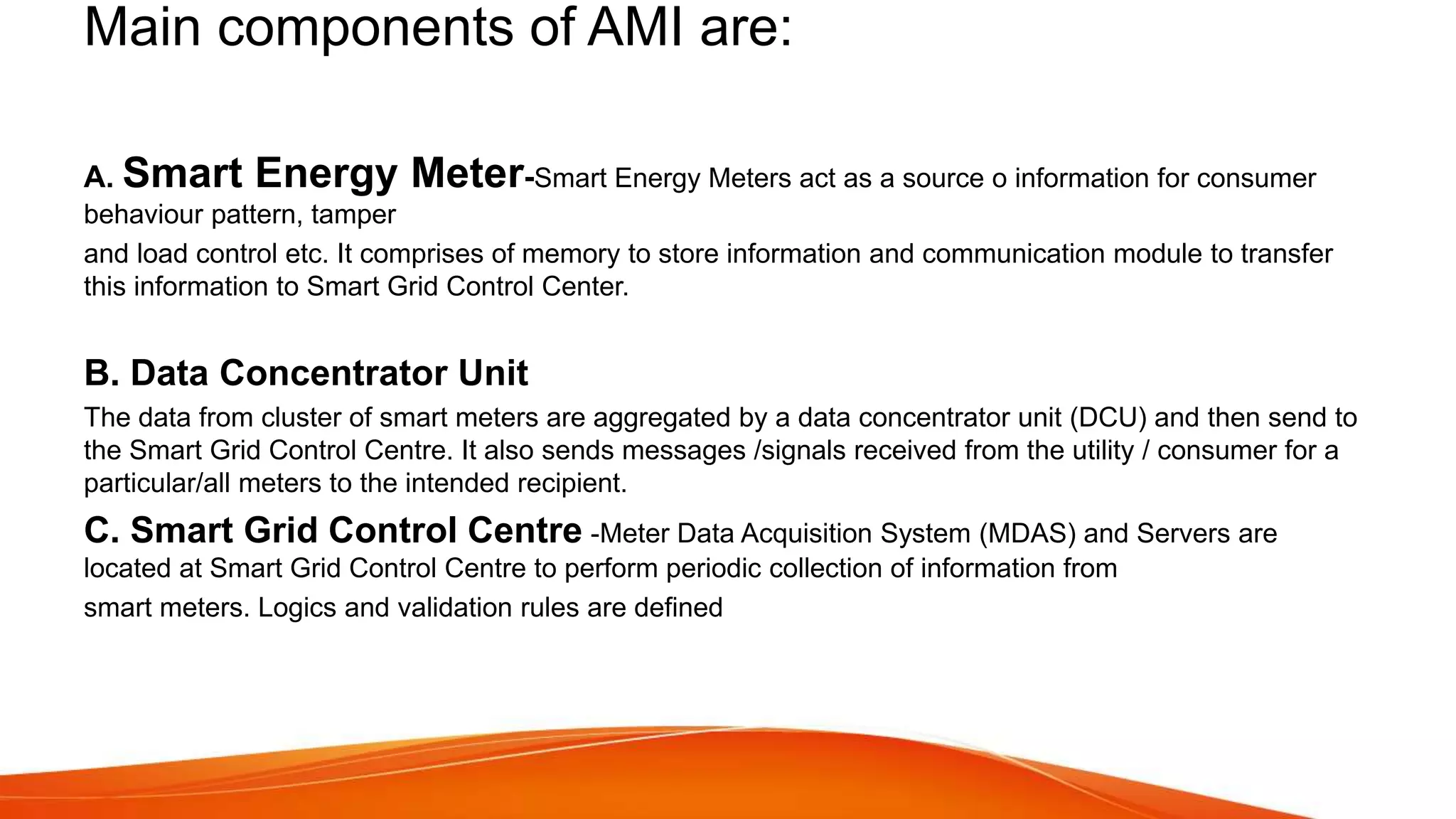 Main components of AMI are:

A. Smart Energy Meter-Smart Energy Meters act as a source o information for consumer behaviour pattern, tamper

and load control etc. It comprises of memory to store information and communication module to transfer this information to Smart Grid Control Center.

B. Data Concentrator Unit

The data from cluster of smart meters are aggregated by a data concentrator unit (DCU) and then send to the Smart Grid Control Centre. It also sends messages /signals received from the utility / consumer for a particular/all meters to the intended recipient.

C. Smart Grid Control Centre -Meter Data Acquisition System (MDAS) and Servers are located at Smart Grid Control Centre to perform periodic collection of information from

smart meters. Logics and validation rules are defined